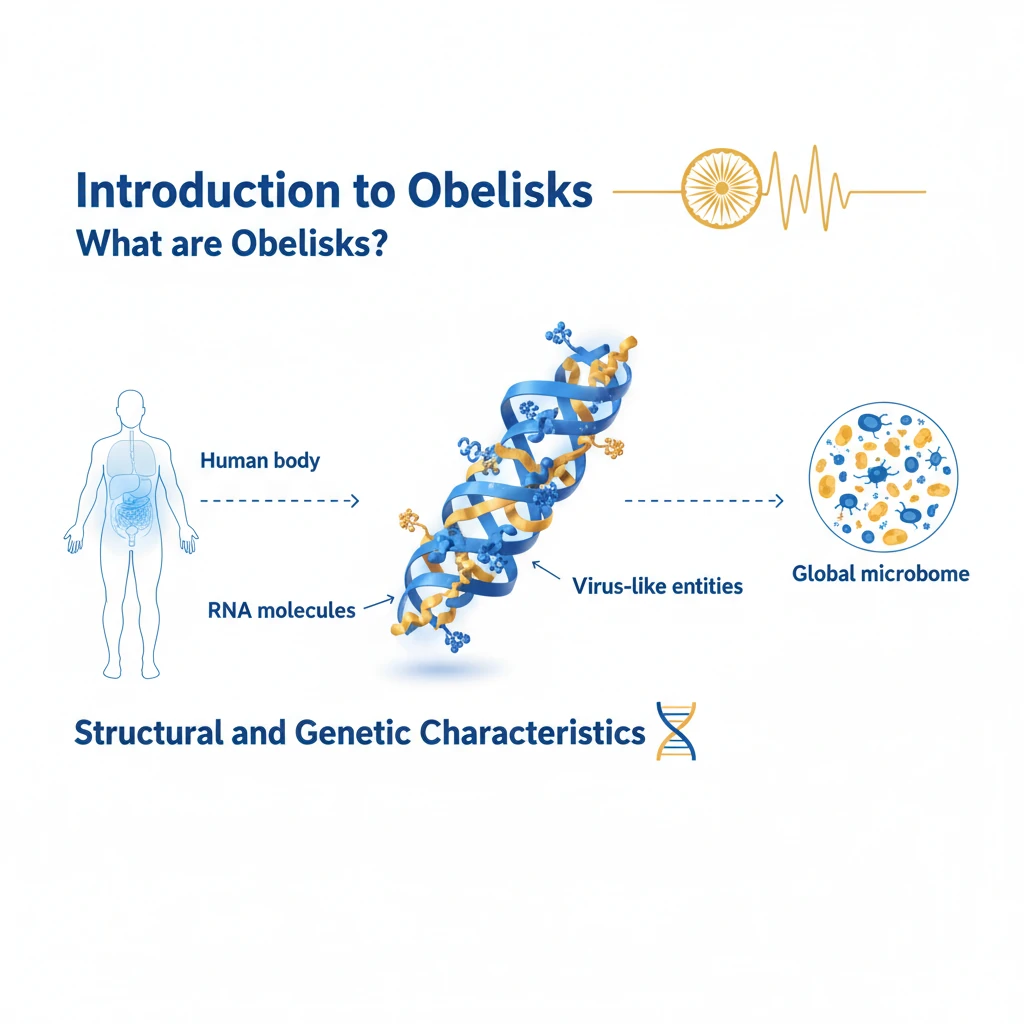 Introduction to Obelisks
What are Obelisks?

Human body

RNA molecules

Virus-like entities

Global microbome

Structural and Genetic Characteristics